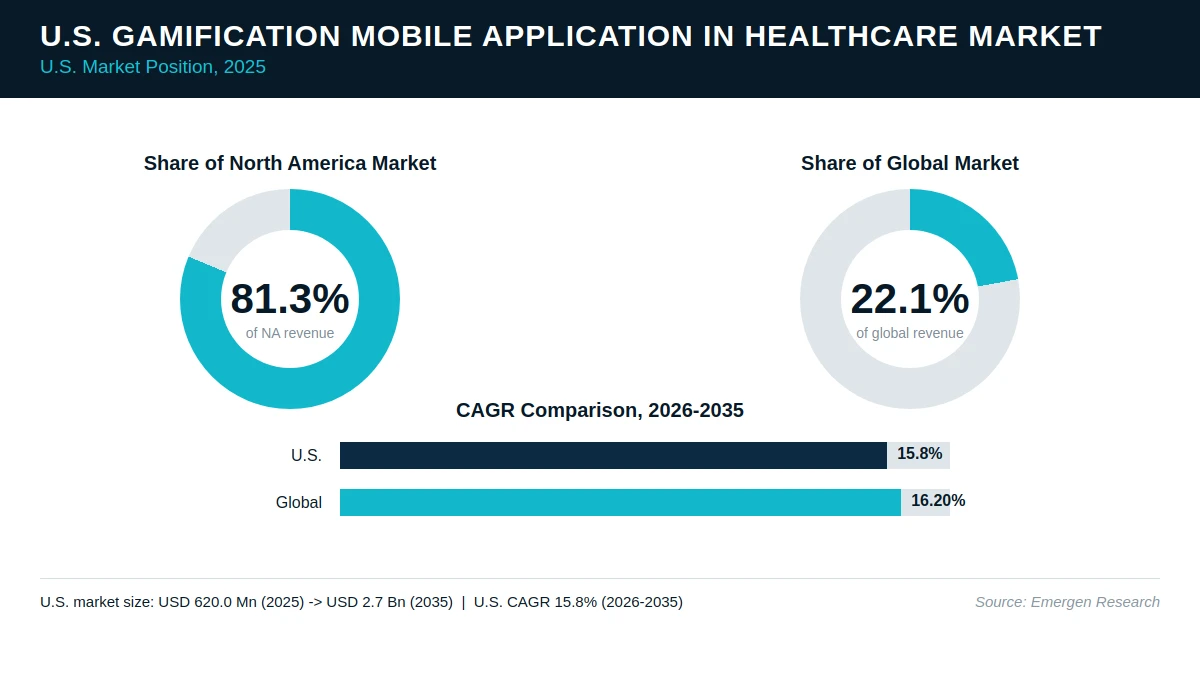 U.S. GAMIFICATION MOBILE APPLICATION IN HEALTHCARE MARKET
U.S. Market Position, 2025

Share of North America Market

81.3%
of NA revenue

Share of Global Market

22.1%
of global revenue

CAGR Comparison, 2026-2035

U.S. 15.8%

Global 16.20%

U.S. market size: USD 620.0 Mn (2025) -> USD 2.7 Bn (2035) | U.S. CAGR 15.8% (2026-2035)

Source: Emergen Research